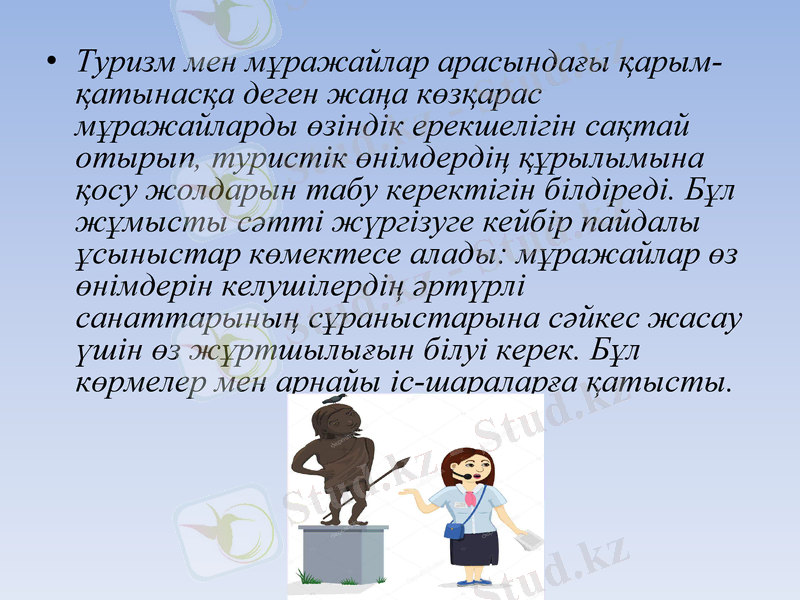 • Туризм мен мұражайлар арасындағы қарым-қатынасқа деген жаңа көзқарас мұражайларды өзіндік ерекшелігін сақтай отырып, туристік өнімдердің құрылымына қосу жолдарын табу керектігін білдіреді. Бұл жұмысты сәтті жүргізуге кейбір пайдалы ұсыныстар көмектесе алады: мұражайлар өз өнімдерін келушілердің әртүрлі санаттарының сұраныстарына сәйкес жасау үшін өз жұртшылығын білуі керек. Бұл көрмелер мен арнайы іс-шараларға қатысты.

Stud.kz
Stud.kz
Stud.kz
Stud.kz
Stud.kz